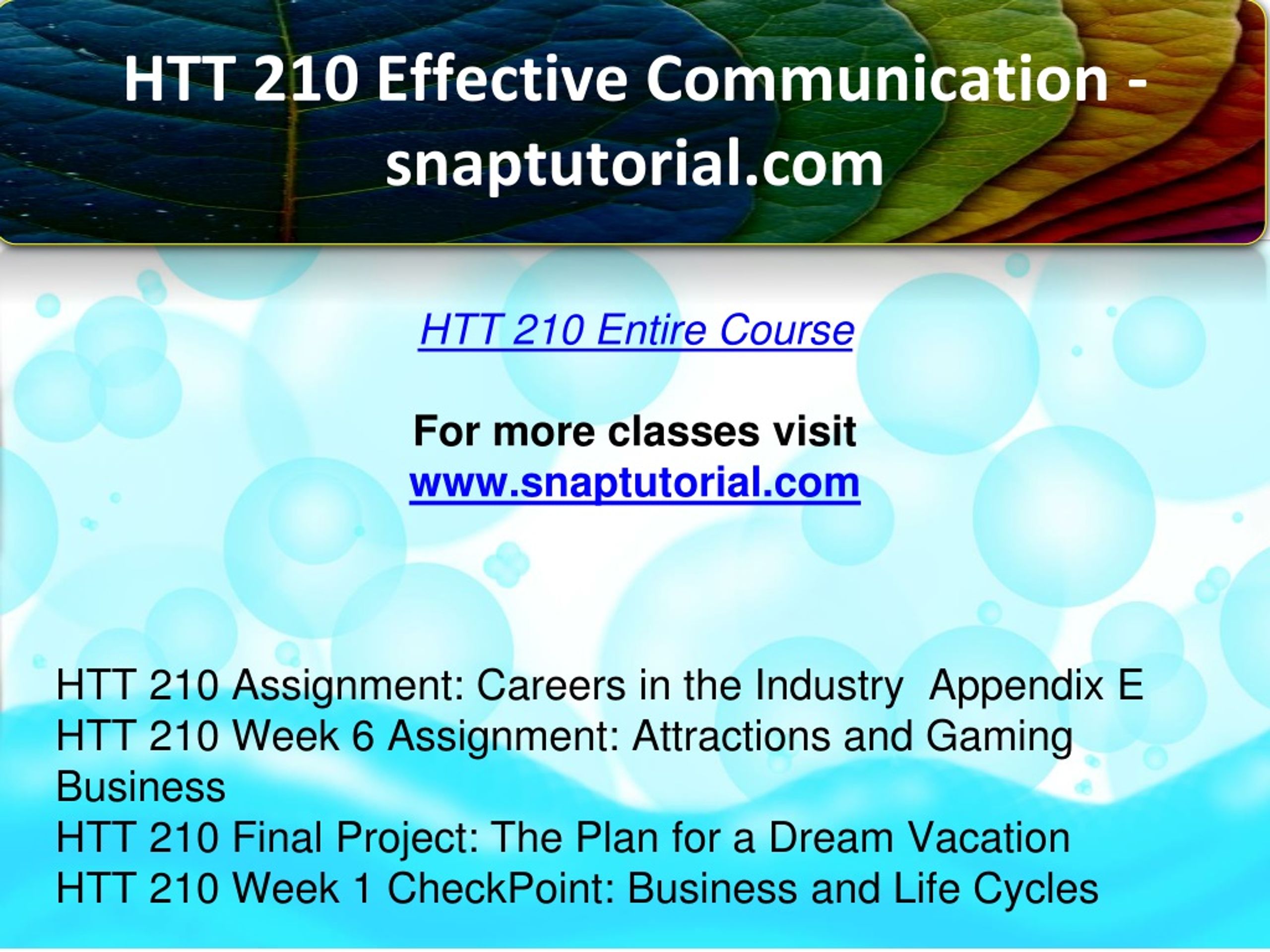 HTT 210 Effective Communication - snaptutorial.com

HTT 210 Entire Course

For more classes visit
www.snaptutorial.com

HTT 210 Assignment: Careers in the Industry  Appendix E
HTT 210 Week 6 Assignment: Attractions and Gaming Business
HTT 210 Final Project: The Plan for a Dream Vacation
HTT 210 Week 1 CheckPoint: Business and Life Cycles